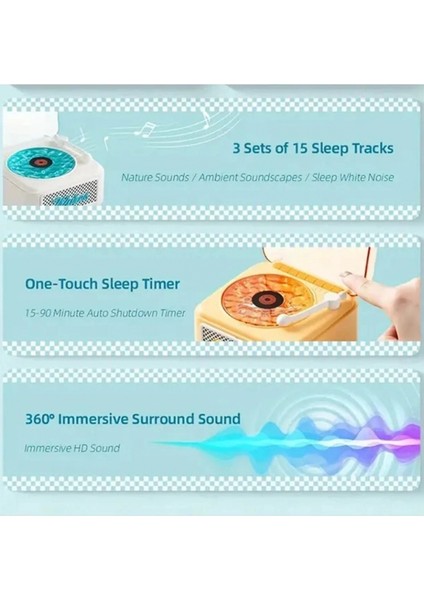 3 Sets of 15 Sleep Tracks

Nature Sounds / Ambient Soundscapes / Sleep White Noise

One-Touch Sleep Timer

15-90 Minute Auto Shutdown Timer

360° Immersive Surround Sound

Immersive HD Sound